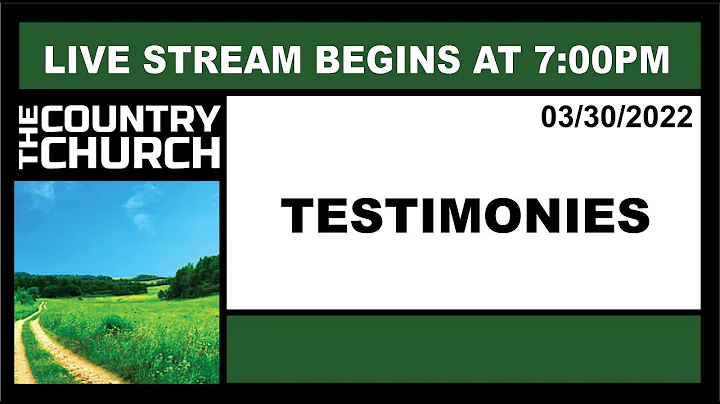 LIVE STREAM BEGINS AT 7:00PM

THE COUNTRY CHURCH

03/30/2022

TESTIMONIES